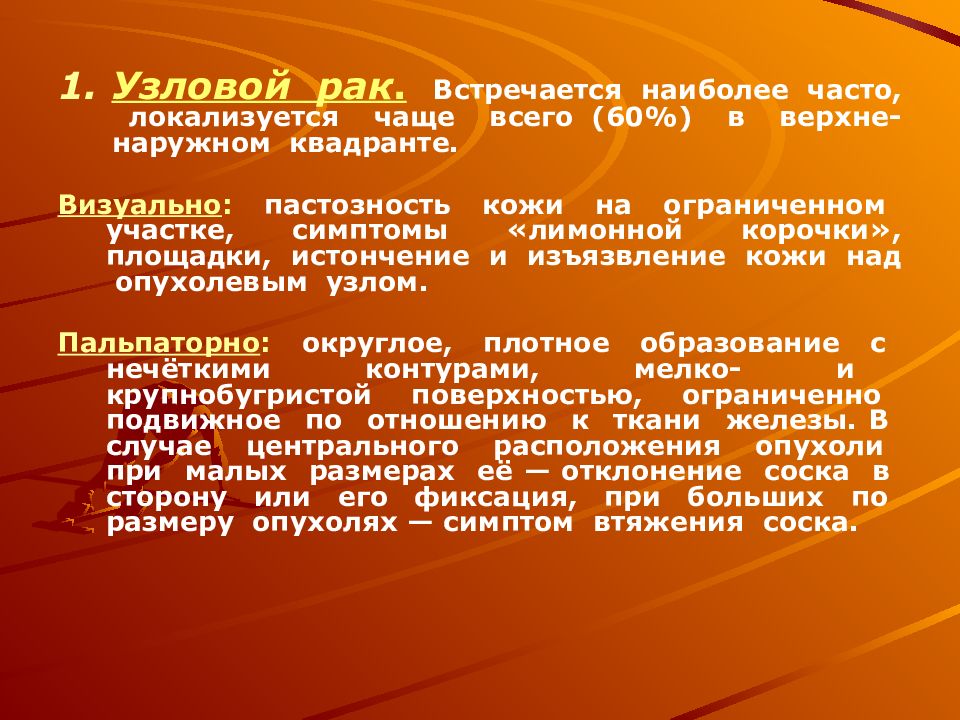 1. Узловой рак. Встречается наиболее часто, локализуется чаще всего (60%) в верхне-наружном квадранте.

Визуально: пастозность кожи на ограниченном участке, симптомы «лимонной корочки», площадки, истончение и изъязвление кожи над опухолевым узлом.

Пальпаторно: округлое, плотное образование с нечёткими контурами, мелко- и крупнобугристой поверхностью, ограниченно подвижное по отношению к ткани железы. В случае центрального расположения опухоли при малых размерах её — отклонение соска в сторону или его фиксация, при больших по размеру опухолях — симптом втяжения соска.